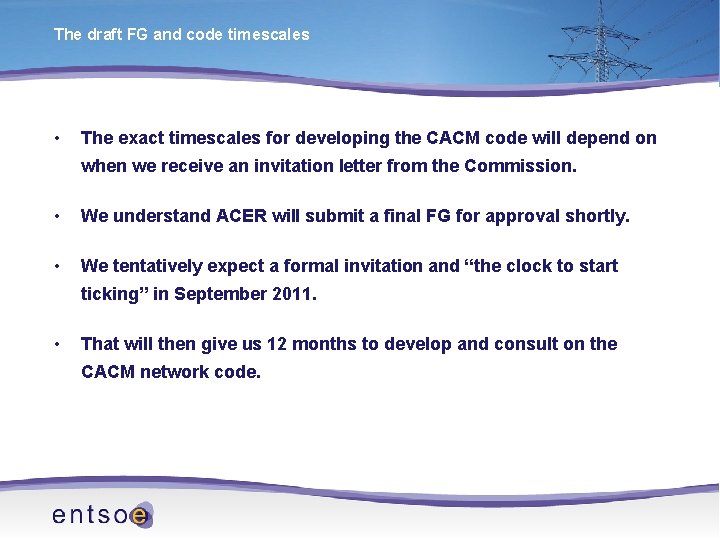 The draft FG and code timescales

• The exact timescales for developing the CACM code will depend on when we receive an invitation letter from the Commission.

• We understand ACER will submit a final FG for approval shortly.

• We tentatively expect a formal invitation and “the clock to start ticking” in September 2011.

• That will then give us 12 months to develop and consult on the CACM network code.

entsoe